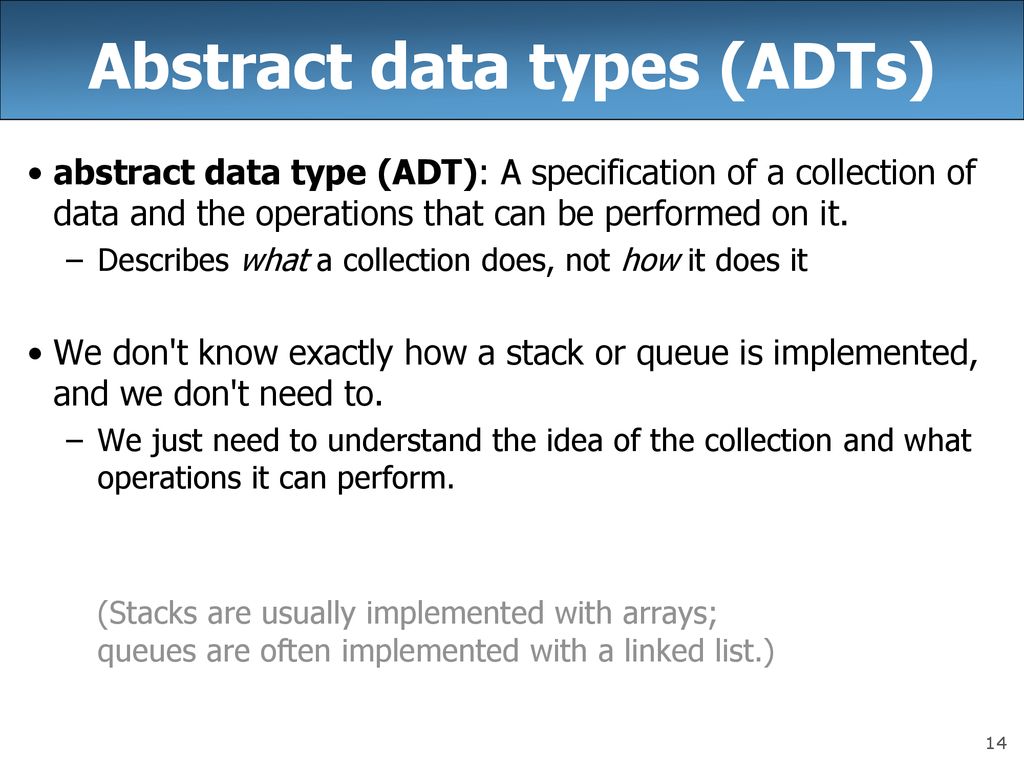 Abstract data types (ADTs)

• abstract data type (ADT): A specification of a collection of data and the operations that can be performed on it.

– Describes what a collection does, not how it does it

• We don't know exactly how a stack or queue is implemented, and we don't need to.

– We just need to understand the idea of the collection and what operations it can perform.

(Stacks are usually implemented with arrays; queues are often implemented with a linked list.)

14